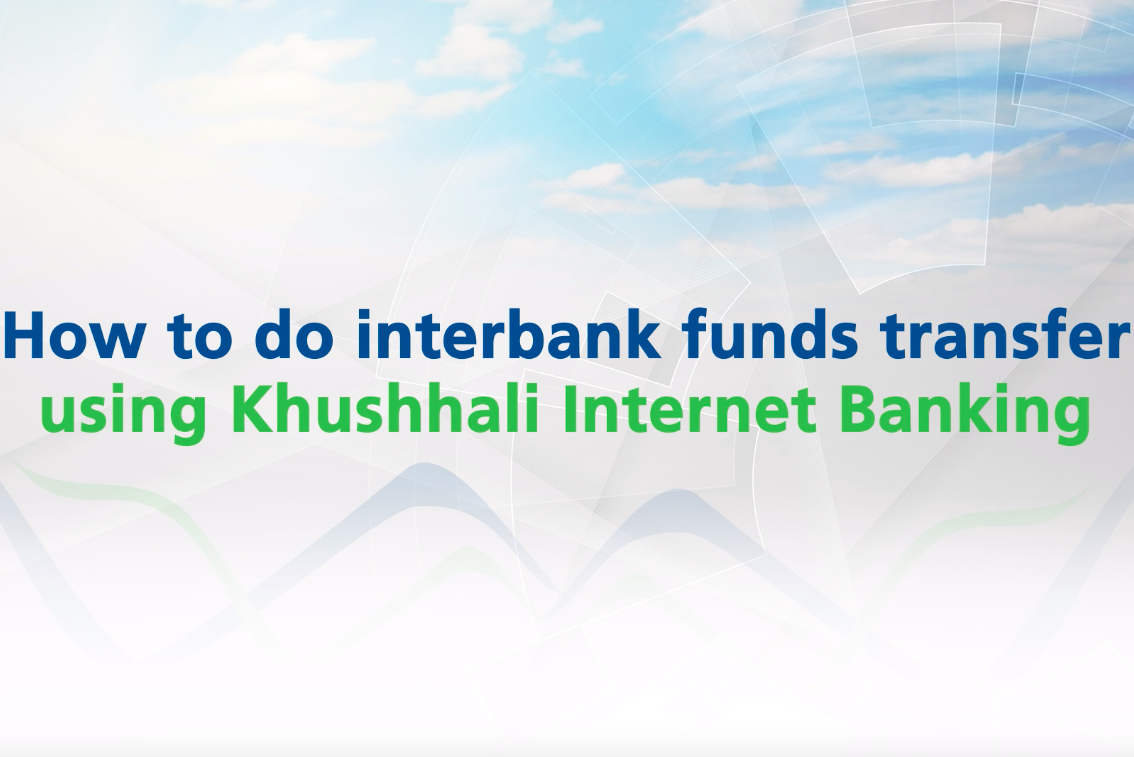 How to do interbank funds transfer using Khushhali Internet Banking